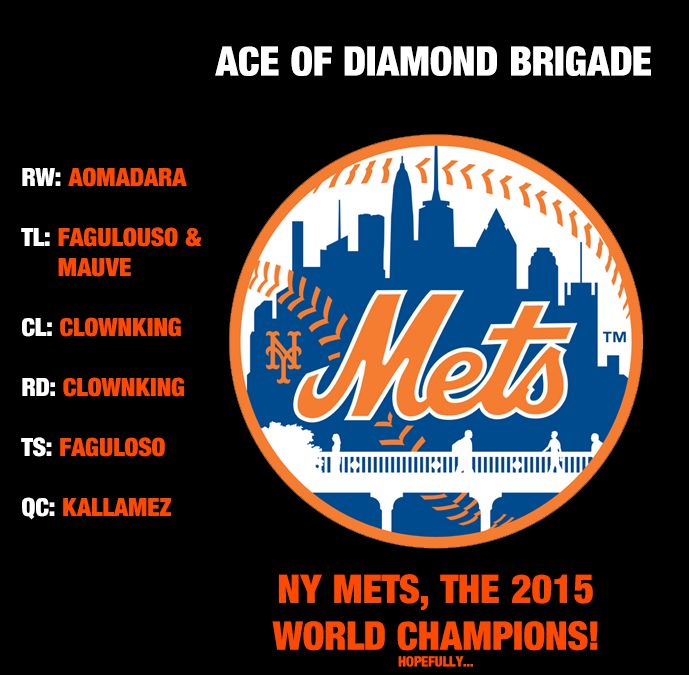 ACE OF DIAMOND BRIGADE

RW: AOMADARA

TL: FAGULOUSO & MAUVE

CL: CLOWNKING

RD: CLOWNKING

TS: FAGULOSO

QC: KALLAMEZ

NY

Mets

TM

NY METS, THE 2015 WORLD CHAMPIONS!

HOPEFULLY...